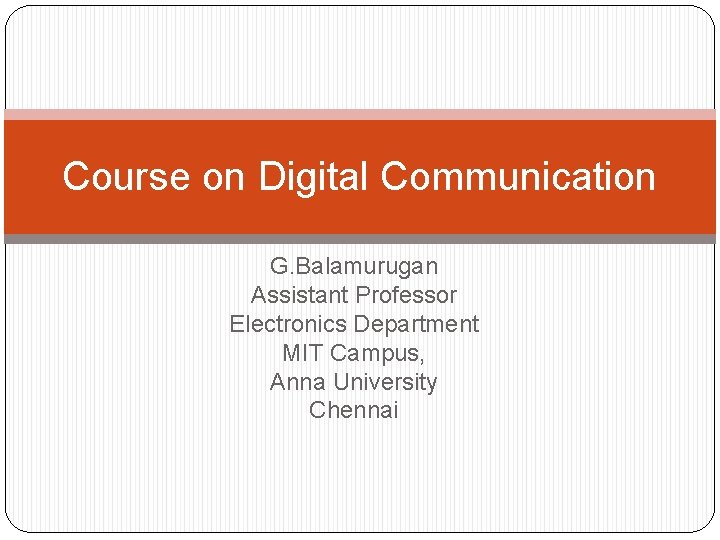 Course on Digital Communication

G.Balamurugan
Assistant Professor
Electronics Department
MIT Campus,
Anna University
Chennai